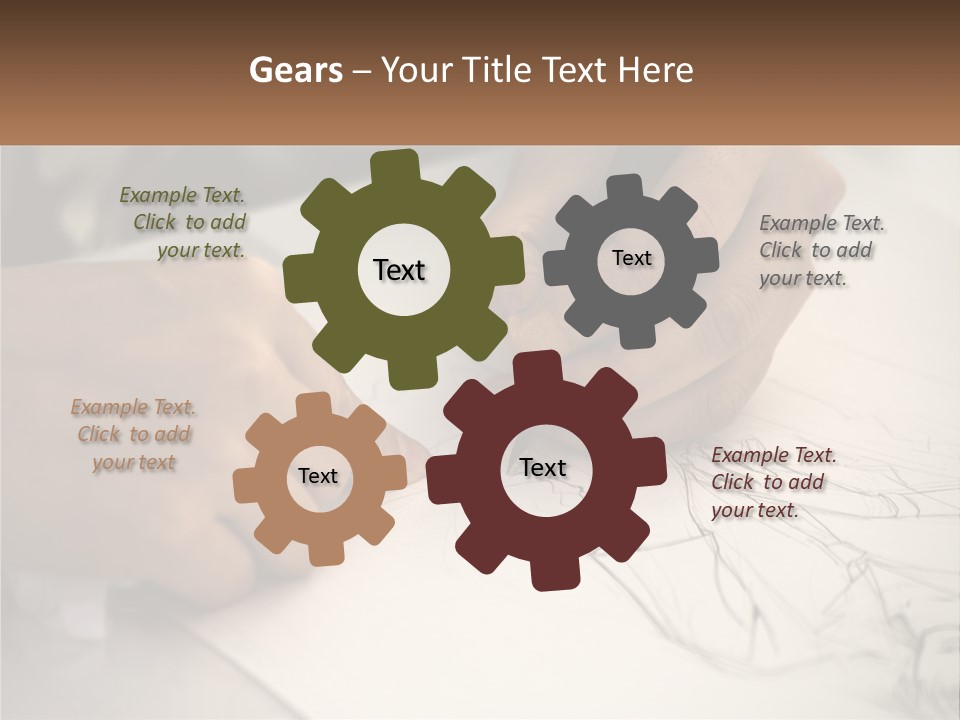 Gears – Your Title Text Here

Example Text. Click to add your text.

Text

Text

Example Text. Click to add your text.

Example Text. Click to add your text

Text

Text

Example Text. Click to add your text.